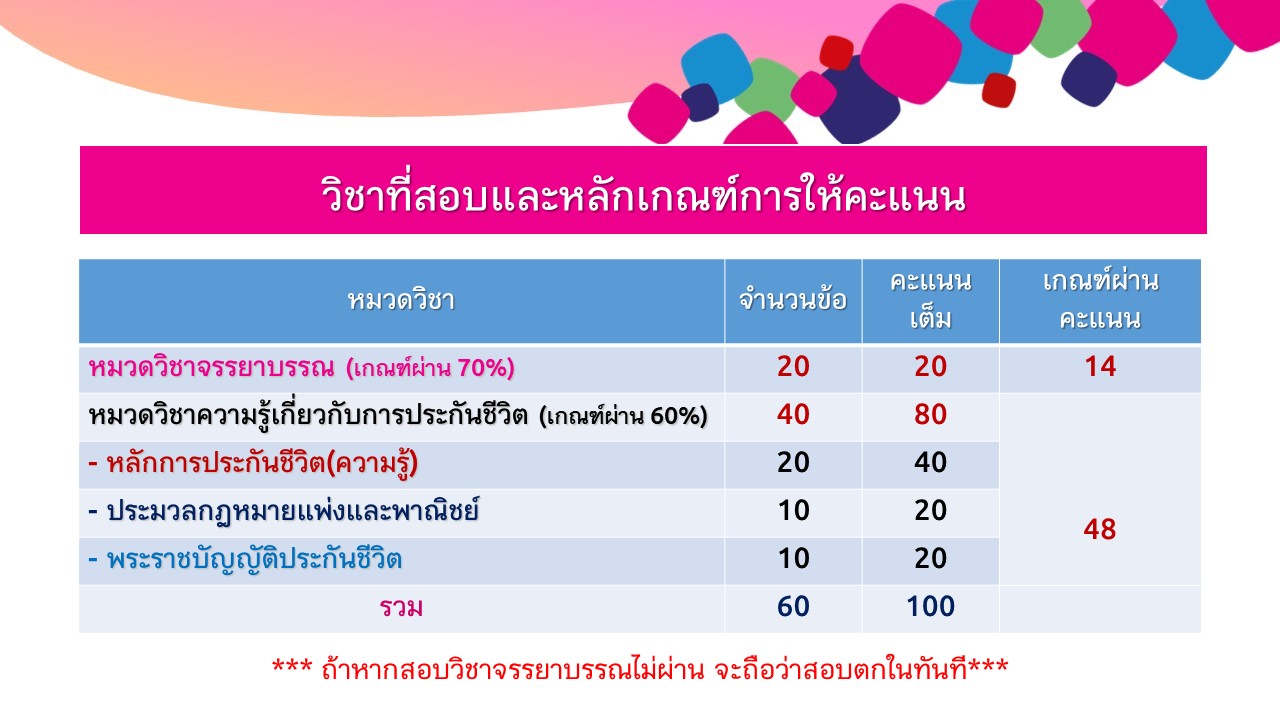 วิชาที่สอบและหลักเกณฑ์การให้คะแนน

| หมวดวิชา | จำนวนข้อ | คะแนนเต็ม | เกณฑ์ผ่านคะแนน |
|---|---|---|---|
| หมวดวิชาจรรยาบรรณ (เกณฑ์ผ่าน 70%) | 20 | 20 | 14 |
| หมวดวิชาความรู้เกี่ยวกับการประกันชีวิต (เกณฑ์ผ่าน 60%) | 40 | 80 | 48 |
| - หลักการประกันชีวิต(ความรู้) | 20 | 40 | |
| - ประมวลกฎหมายแพ่งและพาณิชย์ | 10 | 20 | |
| - พระราชบัญญัติประกันชีวิต | 10 | 20 | |
| รวม | 60 | 100 | |

*** ถ้าหากสอบวิชาจรรยาบรรณไม่ผ่าน จะถือว่าสอบตกในทันที***